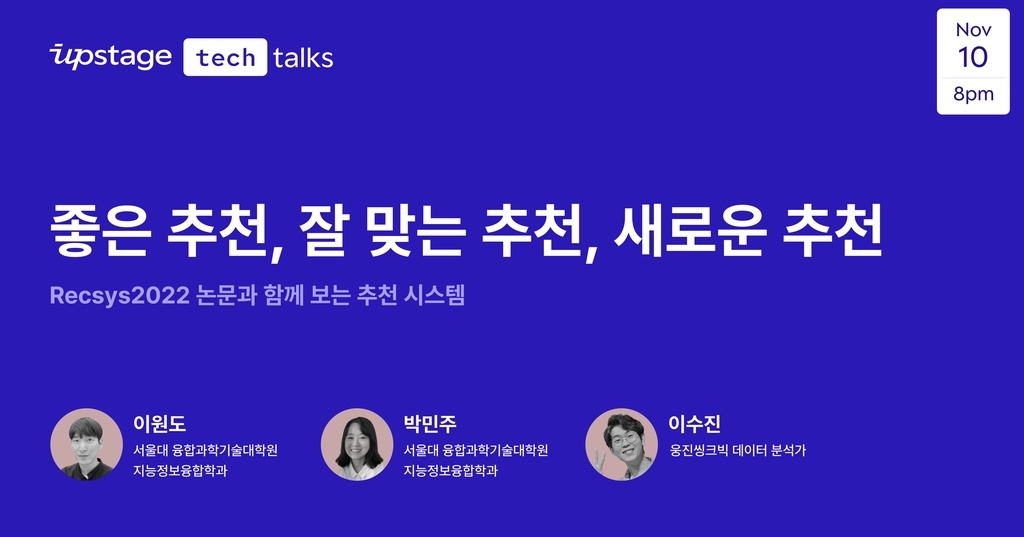 upstage tech talks

Nov
10
8pm

좋은 추천, 잘 맞는 추천, 새로운 추천

Recsys2022 논문과 함께 보는 추천 시스템

이원도
서울대 융합과학기술대학원
지능정보융합학과

박민주
서울대 융합과학기술대학원
지능정보융합학과

이수진
웅진씽크빅 데이터 분석가